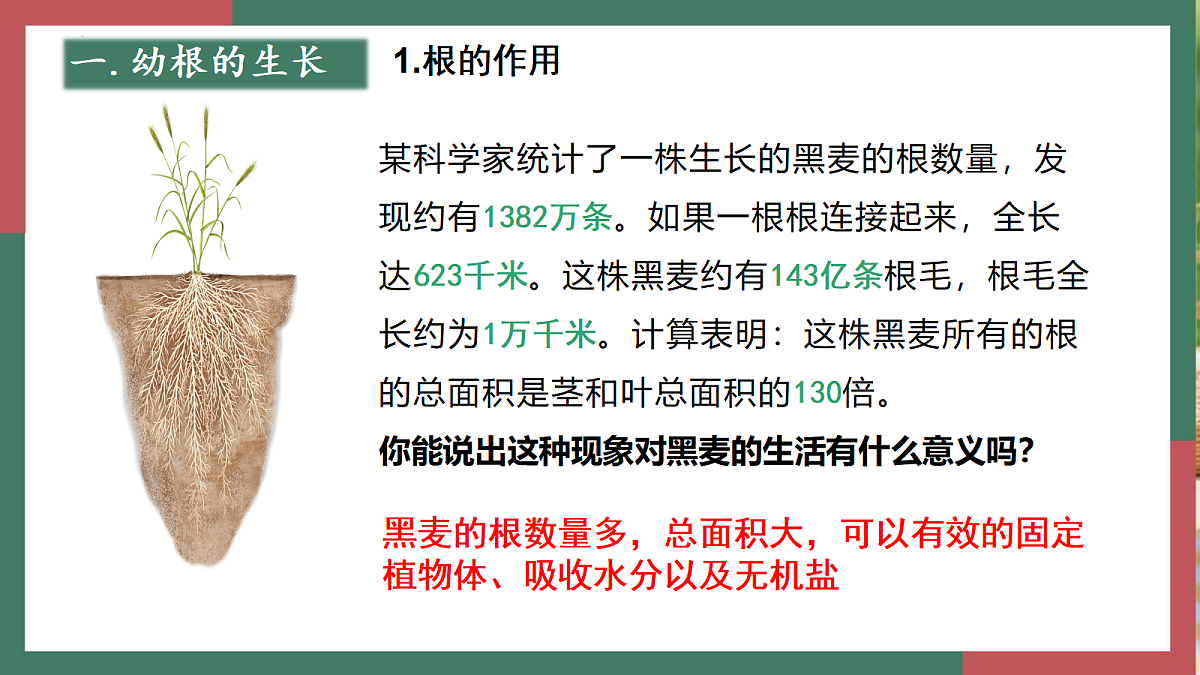 一.幼根的生长

1.根的作用

某科学家统计了一株生长的黑麦的根数量，发现约有1382万条。如果一根根连接起来，全长达623千米。这株黑麦约有143亿条根毛，根毛全长约为1万千米。计算表明：这株黑麦所有的根的总面积是茎和叶总面积的130倍。

你能说出这种现象对黑麦的生活有什么意义吗？

黑麦的根数量多，总面积大，可以有效的固定植物体、吸收水分以及无机盐